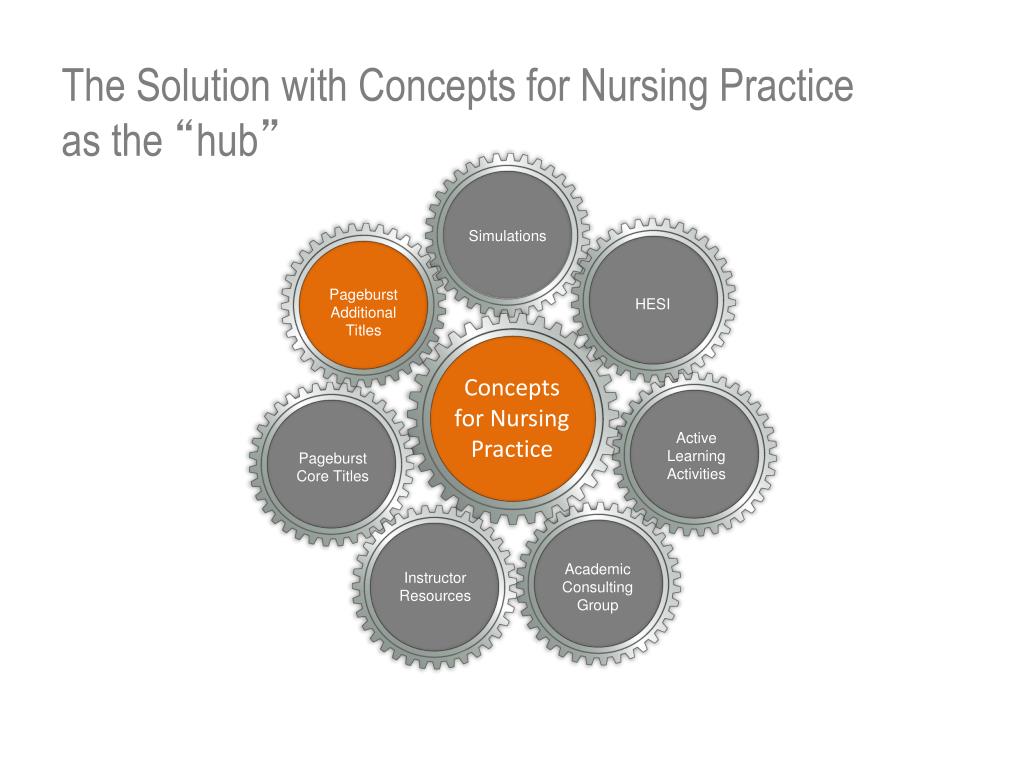 The Solution with Concepts for Nursing Practice as the “hub”

Simulations

Pageburst Additional Titles

HESI

Concepts for Nursing Practice

Pageburst Core Titles

Active Learning Activities

Instructor Resources

Academic Consulting Group